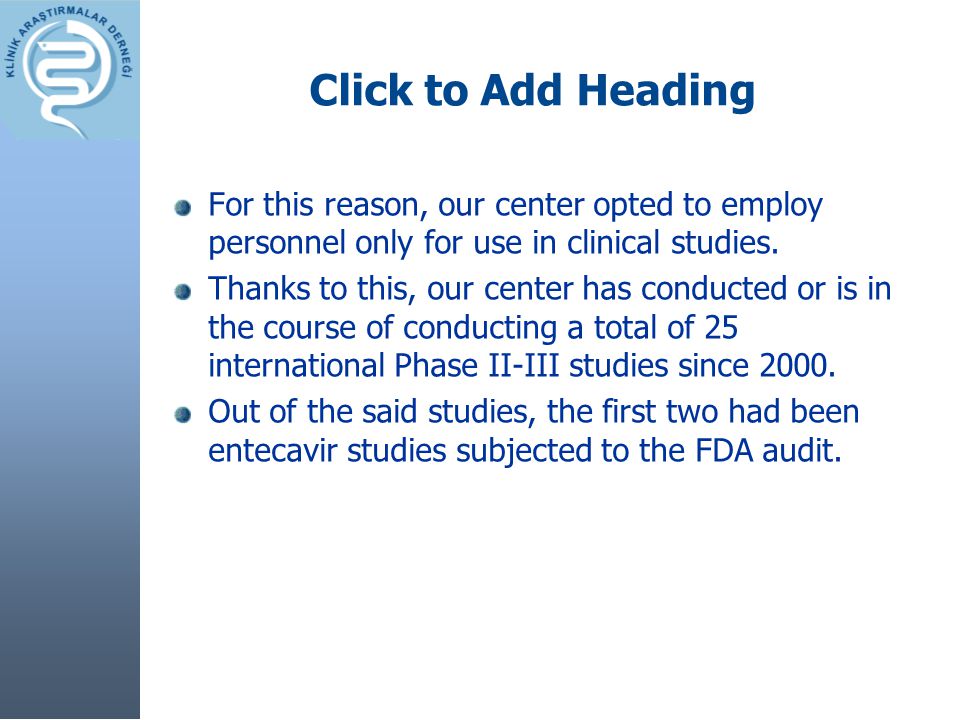 KLİNİK ARAŞTIRMALAR DERNEĞİ

Click to Add Heading

For this reason, our center opted to employ personnel only for use in clinical studies.

Thanks to this, our center has conducted or is in the course of conducting a total of 25 international Phase II-III studies since 2000.

Out of the said studies, the first two had been entecavir studies subjected to the FDA audit.